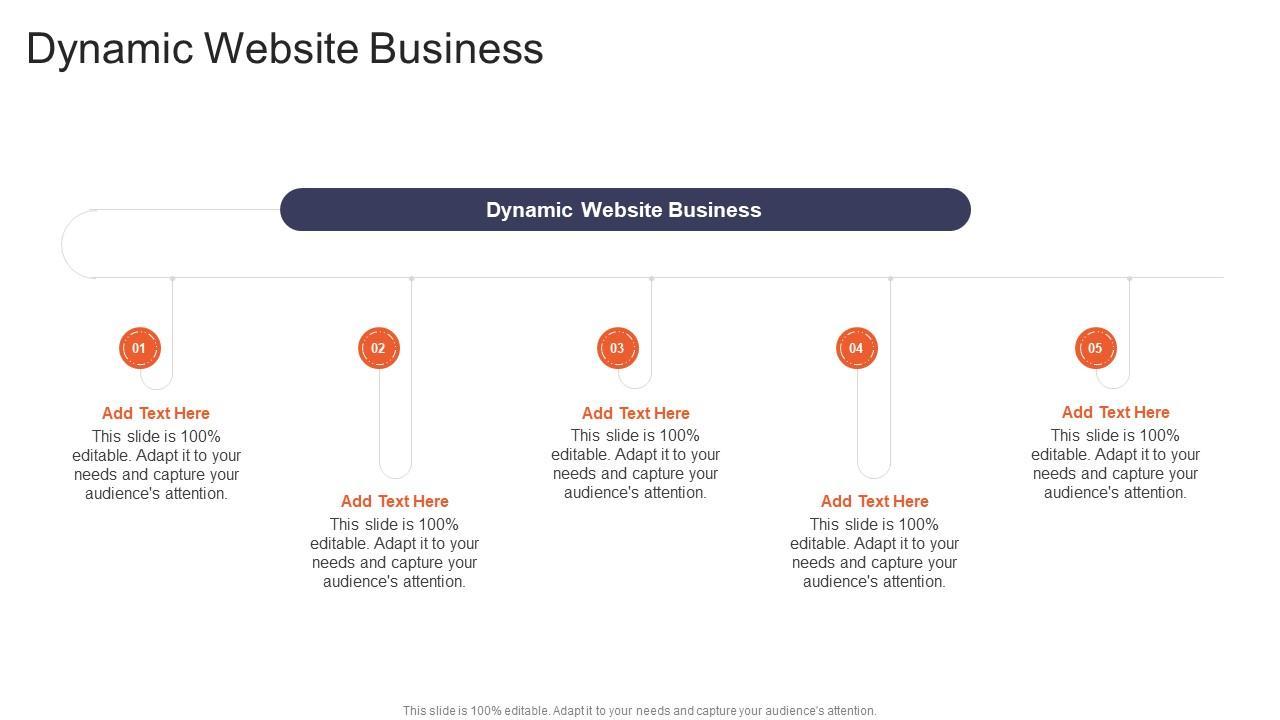 Dynamic Website Business

Dynamic Website Business

01

Add Text Here
This slide is 100% editable. Adapt it to your needs and capture your audience's attention.

02

Add Text Here
This slide is 100% editable. Adapt it to your needs and capture your audience's attention.

03

Add Text Here
This slide is 100% editable. Adapt it to your needs and capture your audience's attention.

04

Add Text Here
This slide is 100% editable. Adapt it to your needs and capture your audience's attention.

05

Add Text Here
This slide is 100% editable. Adapt it to your needs and capture your audience's attention.

This slide is 100% editable. Adapt it to your needs and capture your audience's attention.